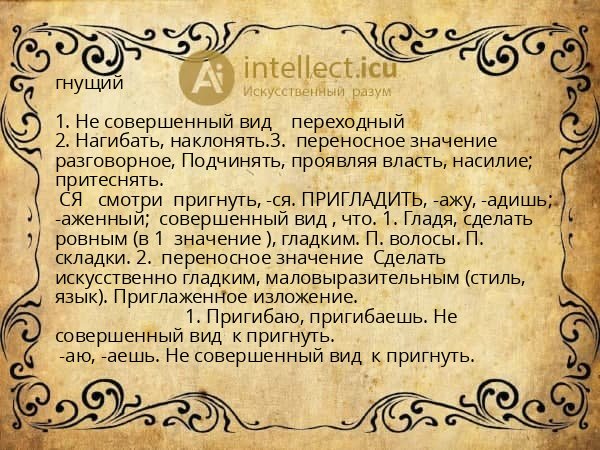 intellect.icu
Искусственный разум

гнущий

1. Не совершенный вид переходный
2. Нагибать, наклонять.3. переносное значение разговорное, Подчинять, проявляя власть, насилие; притеснять.
СЯ смотри пригнуть, -ся. ПРИГЛАДИТЬ, -ажу, -адишь; -аженный; совершенный вид , что. 1. Гладя, сделать ровным (в 1 значение ), гладким. П. волосы. П. складки. 2. переносное значение Сделать искусственно гладким, маловыразительным (стиль, язык). Приглаженное изложение.
1. Пригибаю, пригибаешь. Не совершенный вид к пригнуть.
-аю, -аешь. Не совершенный вид к пригнуть.